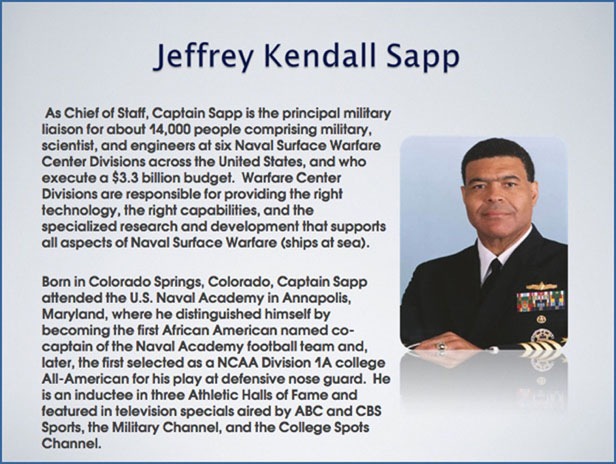 Jeffrey Kendall Sapp

As Chief of Staff, Captain Sapp is the principal military liaison for about 14,000 people comprising military, scientist, and engineers at six Naval Surface Warfare Center Divisions across the United States, and who execute a $3.3 billion budget. Warfare Center Divisions are responsible for providing the right technology, the right capabilities, and the specialized research and development that supports all aspects of Naval Surface Warfare (ships at sea).

Born in Colorado Springs, Colorado, Captain Sapp attended the U.S. Naval Academy in Annapolis, Maryland, where he distinguished himself by becoming the first African American named co-captain of the Naval Academy football team and, later, the first selected as a NCAA Division 1A college All-American for his play at defensive nose guard. He is an inductee in three Athletic Halls of Fame and featured in television specials aired by ABC and CBS Sports, the Military Channel, and the College Spots Channel.